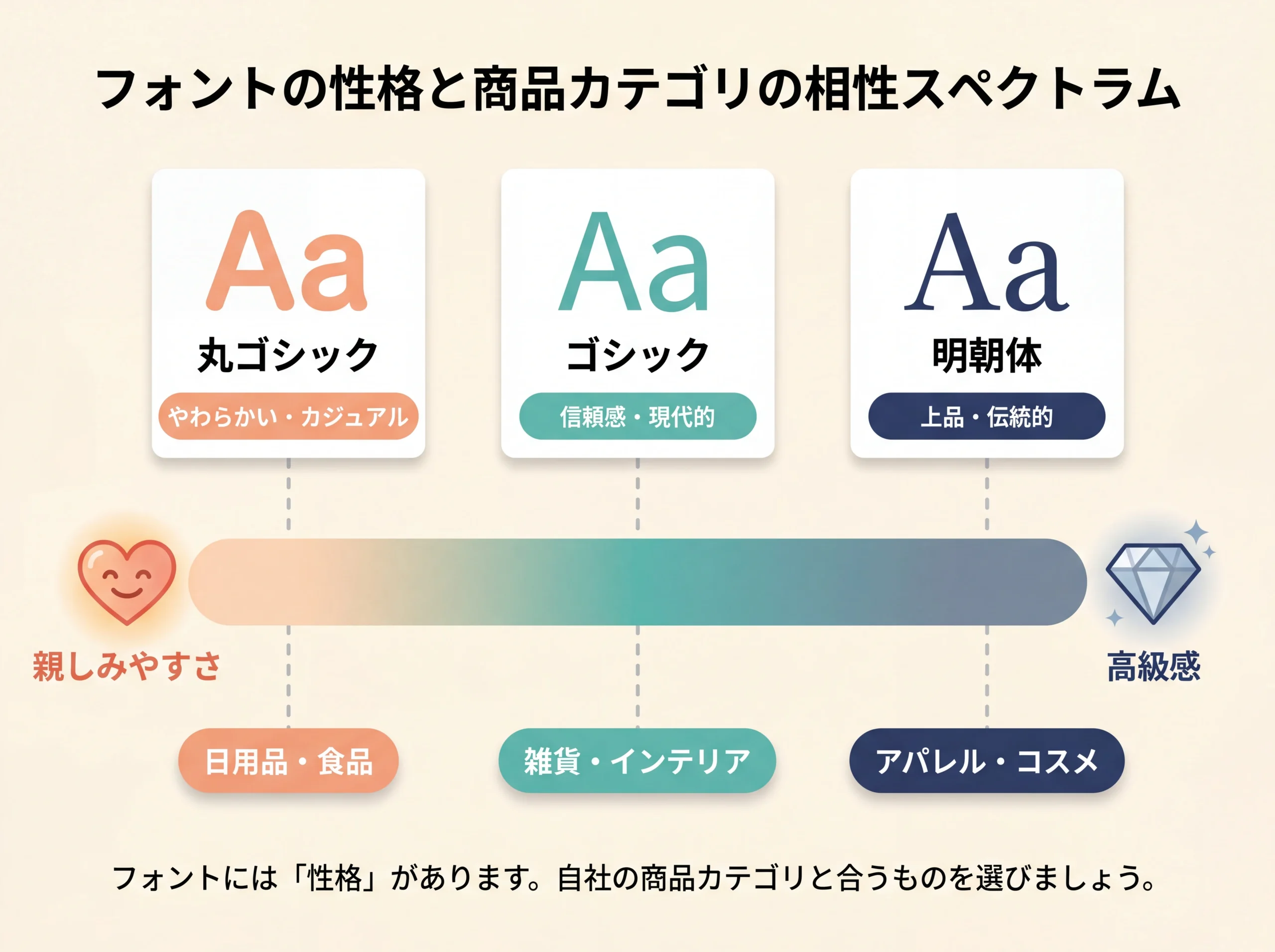 フォントの性格と商品カテゴリの相性スペクトラム

Aa
丸ゴシック
やわらかい・カジュアル

Aa
ゴシック
信頼感・現代的

Aa
明朝体
上品・伝統的

親しみやすさ

高級感

日用品・食品

雑貨・インテリア

アパレル・コスメ

フォントには「性格」があります。自社の商品カテゴリと合うものを選びましょう。